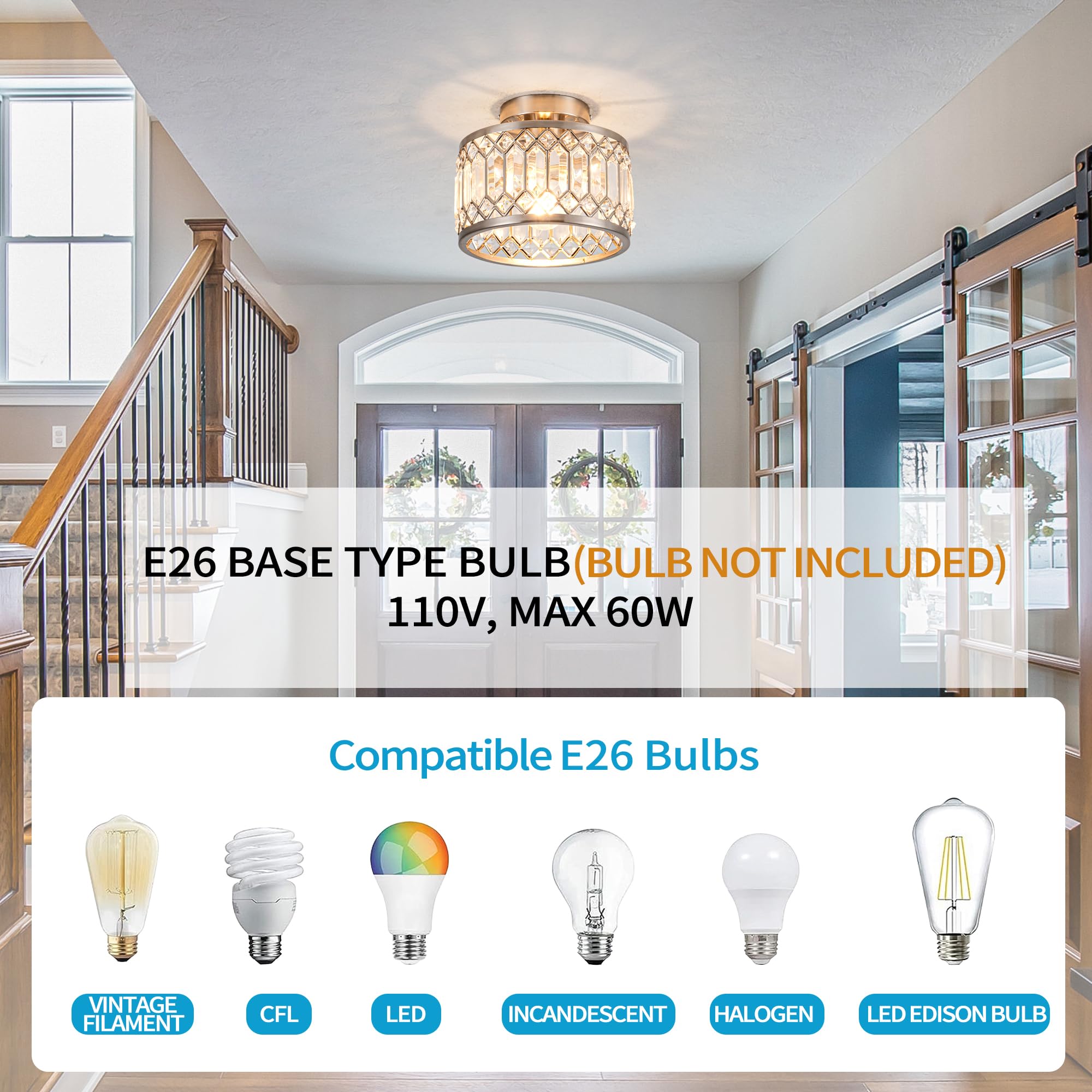 E26 BASE TYPE BULB(BULB NOT INCLUDED)
110V, MAX 60W

Compatible E26 Bulbs

VINTAGE FILAMENT

CFL

LED

INCANDESCENT

HALOGEN

LED EDISON BULB